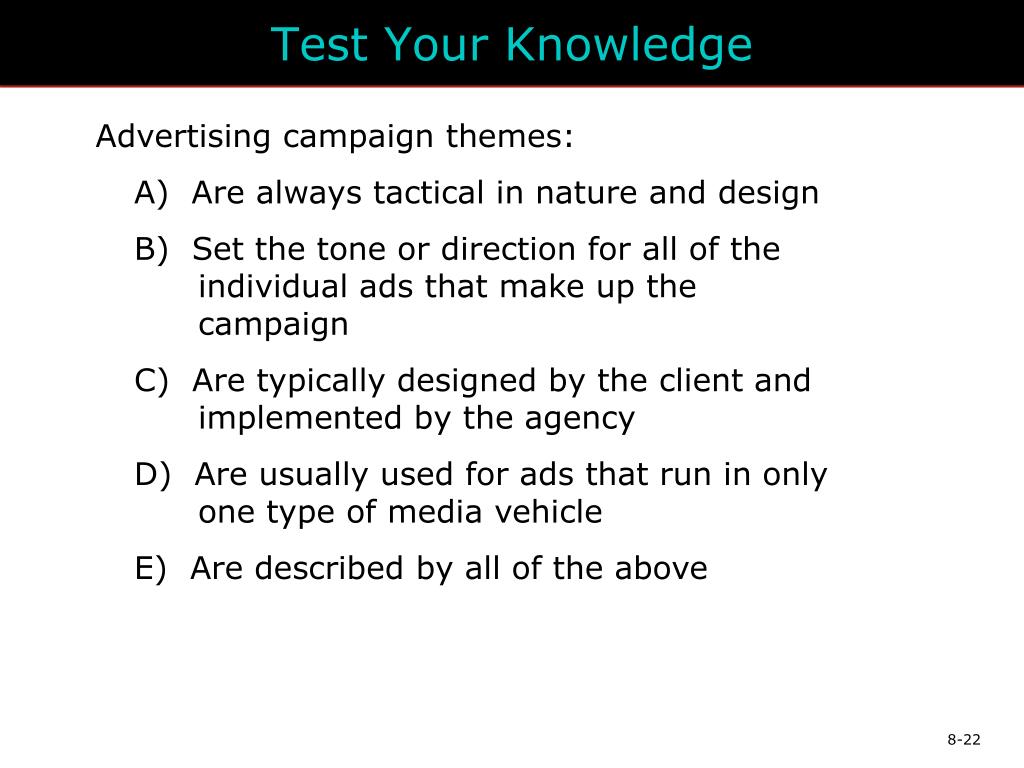 Test Your Knowledge

Advertising campaign themes:

A) Are always tactical in nature and design

B) Set the tone or direction for all of the individual ads that make up the campaign

C) Are typically designed by the client and implemented by the agency

D) Are usually used for ads that run in only one type of media vehicle

E) Are described by all of the above

8-22